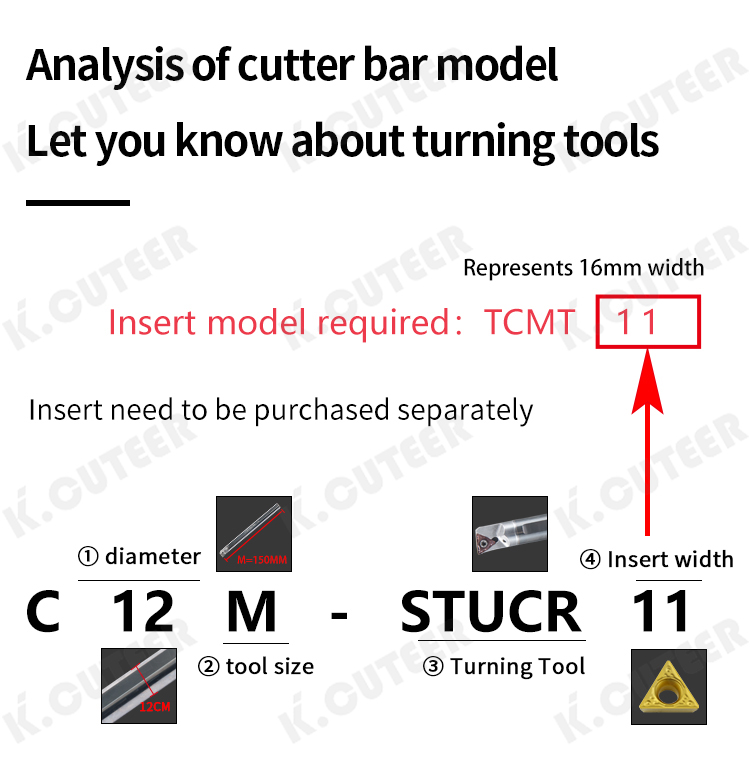 Analysis of cutter bar model
Let you know about turning tools

Represents 16mm width

Insert model required： TCMT 11

Insert need to be purchased separately

① diameter

M=150MM

④ Insert width

C 12 M - STUCR 11

12CM

② tool size

③ Turning Tool

K.CUTEER